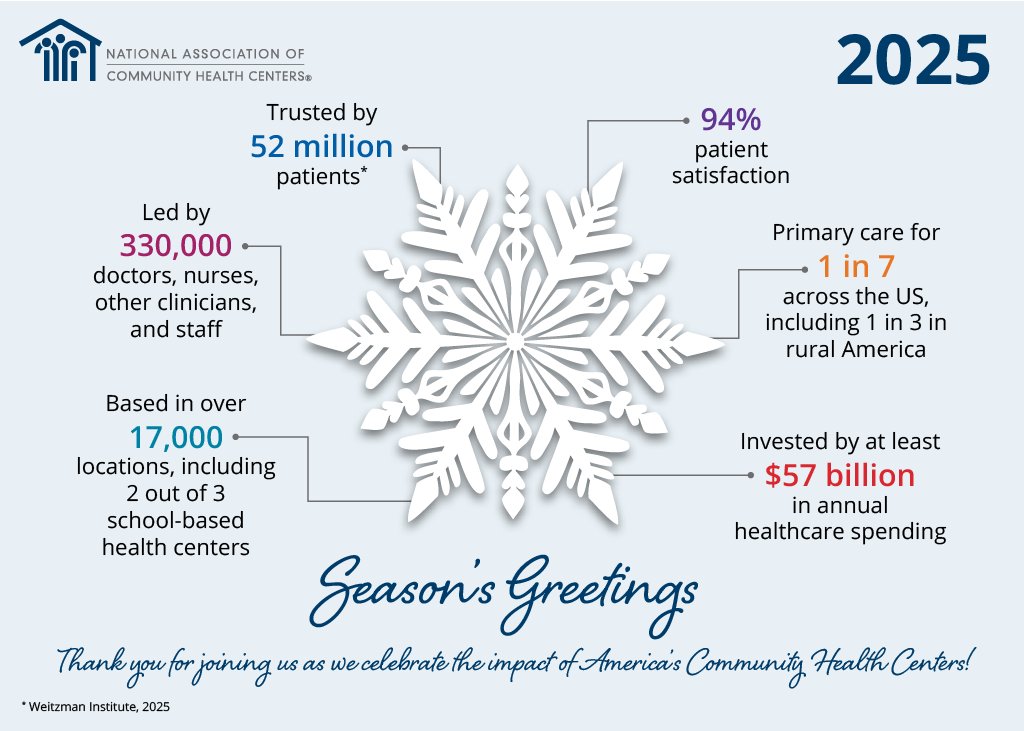 NATIONAL ASSOCIATION OF COMMUNITY HEALTH CENTERS®

2025

Trusted by
52 million
patients*

94%
patient satisfaction

Led by
330,000
doctors, nurses, other clinicians, and staff

Primary care for
1 in 7
across the US, including 1 in 3 in rural America

Based in over
17,000
locations, including 2 out of 3 school-based health centers

Invested by at least
$57 billion
in annual healthcare spending

Season's Greetings

Thank you for joining us as we celebrate the impact of America's Community Health Centers!

* Weitzman Institute, 2025